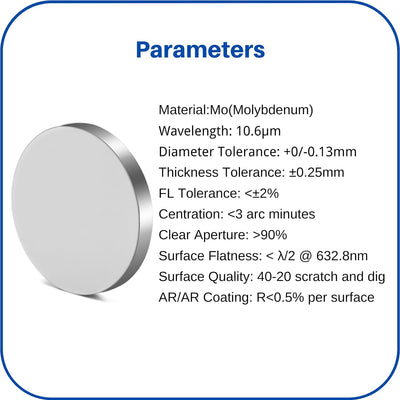 Parameters

Material:Mo(Molybdenum)
Wavelength: 10.6μm
Diameter Tolerance: +0/-0.13mm
Thickness Tolerance: ±0.25mm
FL Tolerance: <±2%
Centration: <3 arc minutes
Clear Aperture: >90%
Surface Flatness: < λ/2 @ 632.8nm
Surface Quality: 40-20 scratch and dig
AR/AR Coating: R<0.5% per surface